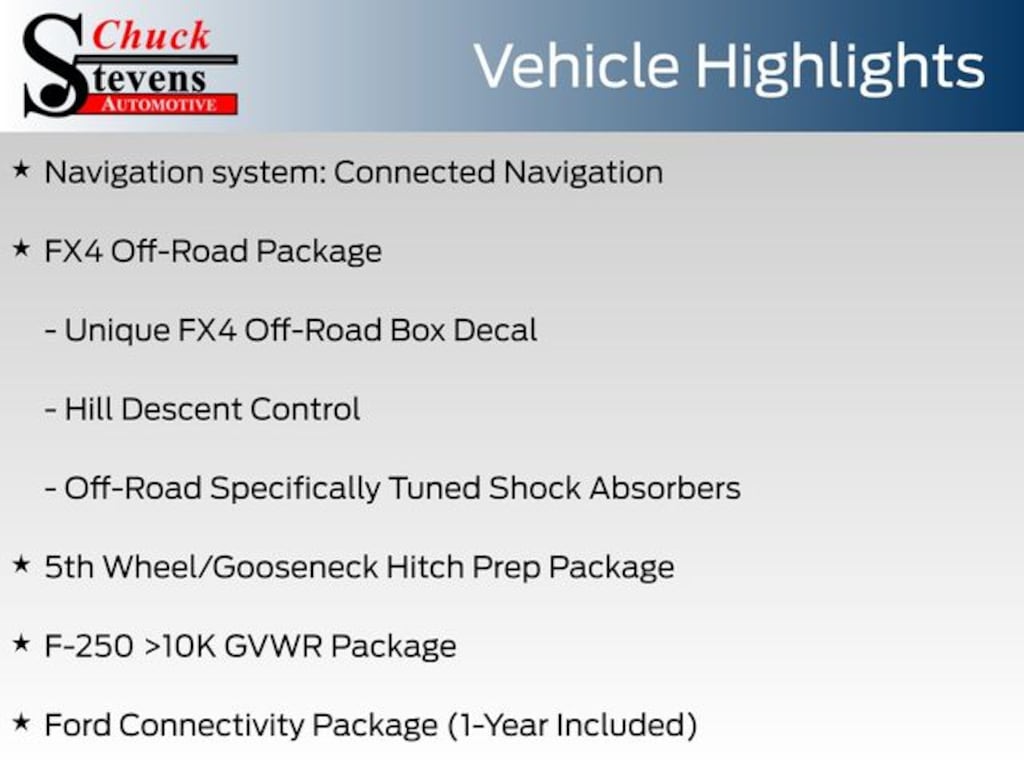 Chuck
Stevens
AUTOMOTIVE

Vehicle Highlights

★ Navigation system: Connected Navigation

★ FX4 Off-Road Package

- Unique FX4 Off-Road Box Decal

- Hill Descent Control

- Off-Road Specifically Tuned Shock Absorbers

★ 5th Wheel/Gooseneck Hitch Prep Package

★ F-250 >10K GVWR Package

★ Ford Connectivity Package (1-Year Included)